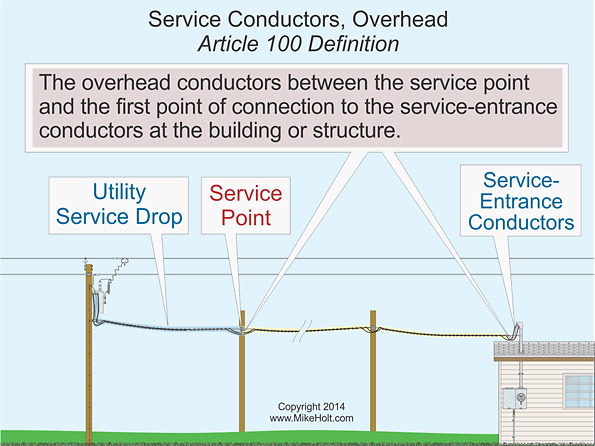 Service Conductors, Overhead
Article 100 Definition

The overhead conductors between the service point and the first point of connection to the service-entrance conductors at the building or structure.

Utility Service Drop

Service Point

Service-Entrance Conductors

Copyright 2014
www.MikeHolt.com